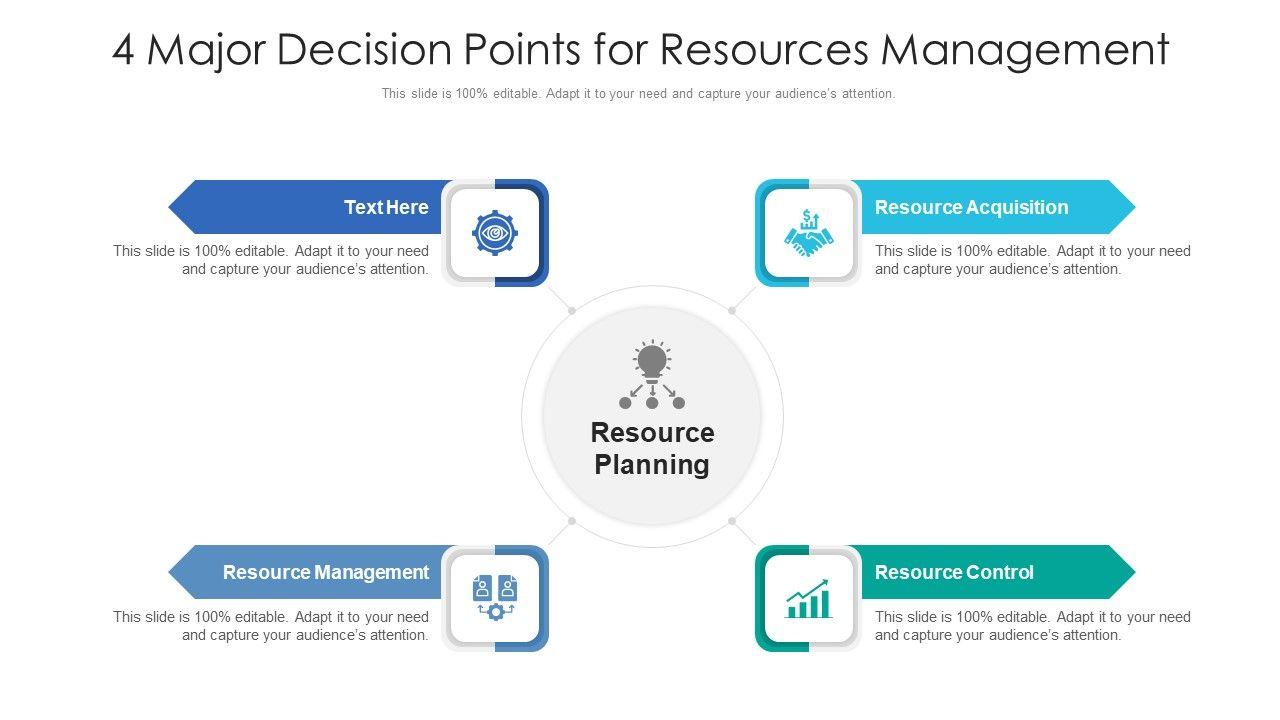 4 Major Decision Points for Resources Management

This slide is 100% editable. Adapt it to your need and capture your audience's attention.

Text Here

This slide is 100% editable. Adapt it to your need and capture your audience's attention.

Resource Acquisition

This slide is 100% editable. Adapt it to your need and capture your audience's attention.

Resource Planning

Resource Management

This slide is 100% editable. Adapt it to your need and capture your audience's attention.

Resource Control

This slide is 100% editable. Adapt it to your need and capture your audience's attention.